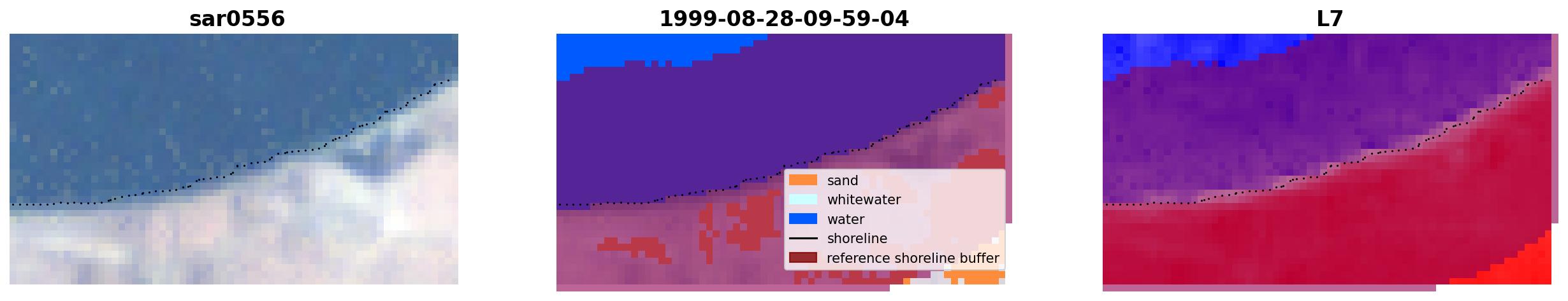 sar0556

1999-08-28-09-59-04

sand
whitewater
water
shoreline
reference shoreline buffer

L7